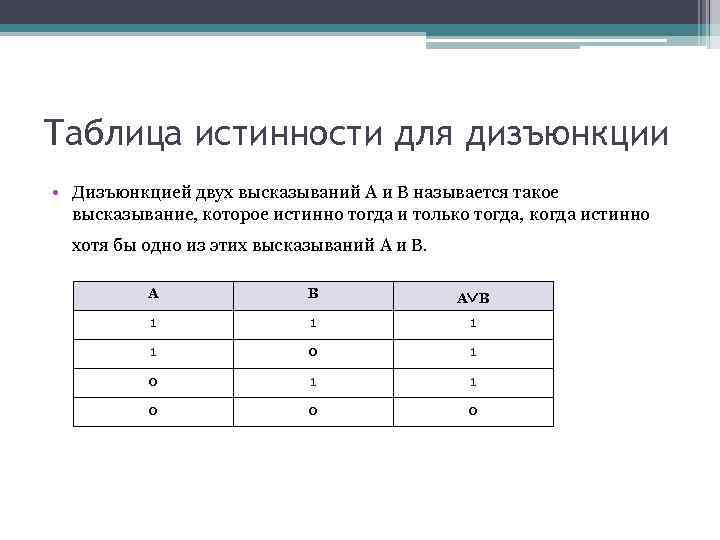 Таблица истинности для дизъюнкции

• Дизъюнкцией двух высказываний А и В называется такое высказывание, которое истинно тогда и только тогда, когда истинно хотя бы одно из этих высказываний А и В.

| A | B | $A \vee B$ |
|---|---|---|
| 1 | 1 | 1 |
| 1 | 0 | 1 |
| 0 | 1 | 1 |
| 0 | 0 | 0 |